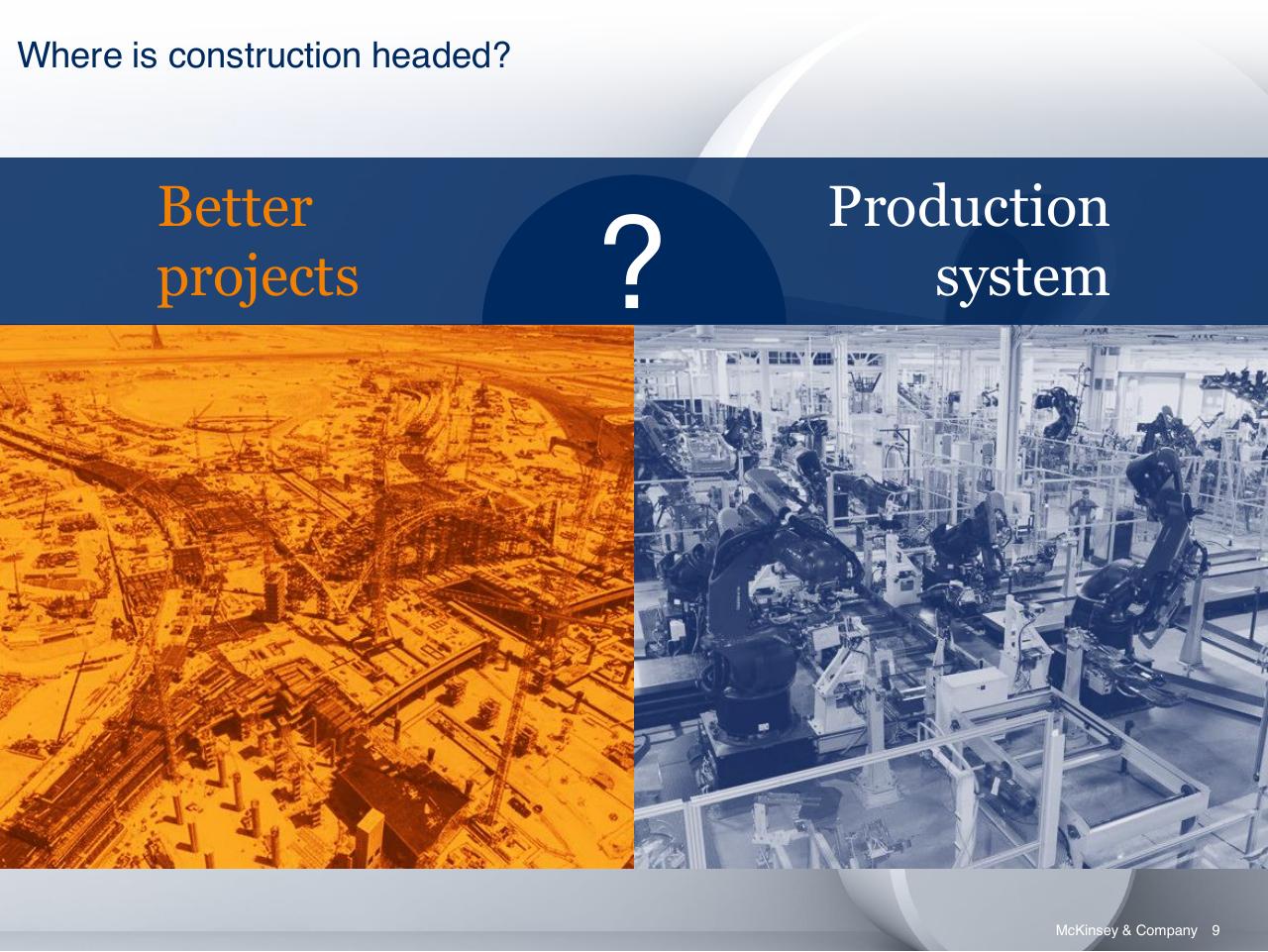 Where is construction headed?

Better projects

?

Production system

McKinsey & Company 9